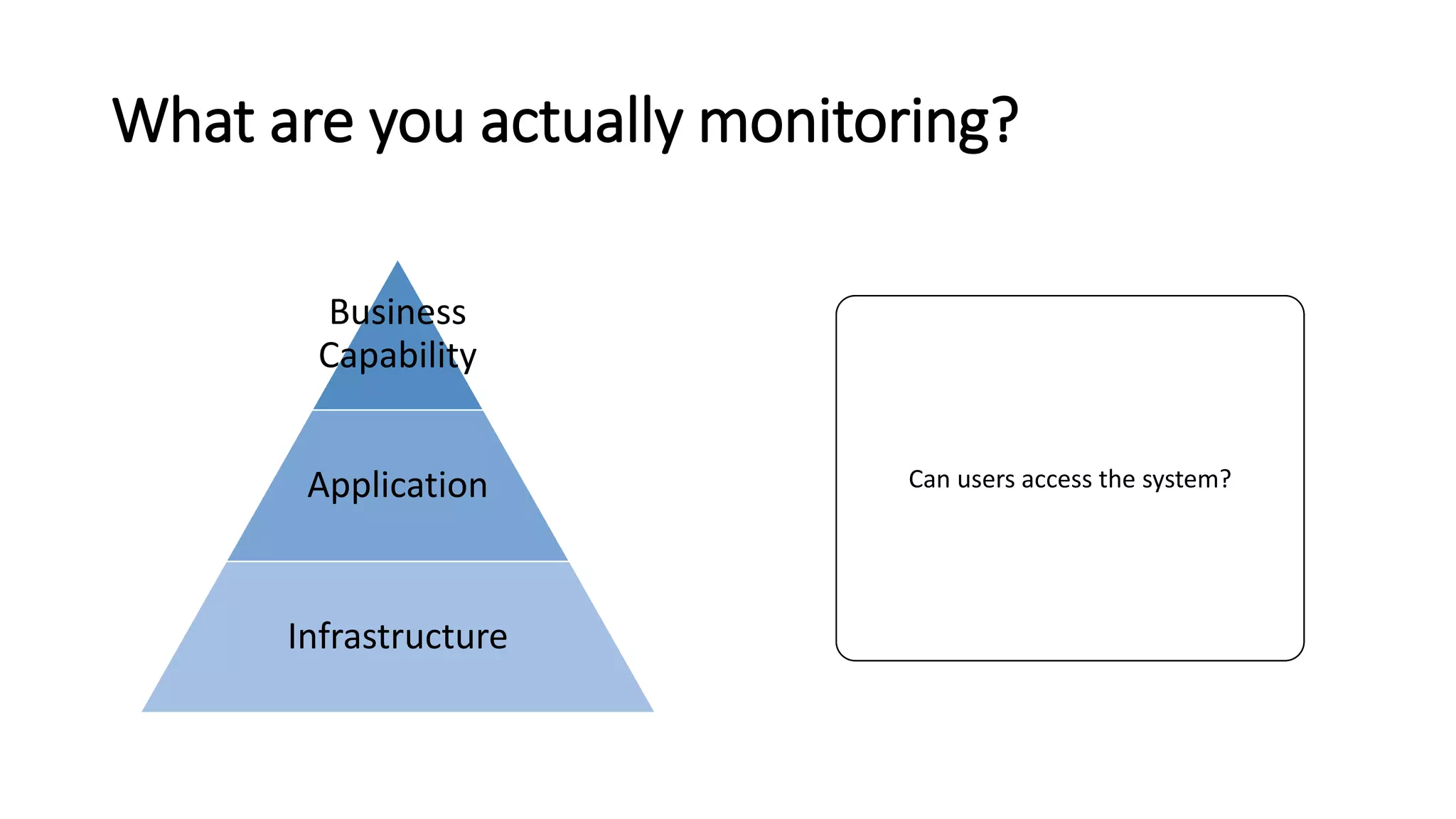 What are you actually monitoring?

Business Capability

Application

Infrastructure

Can users access the system?